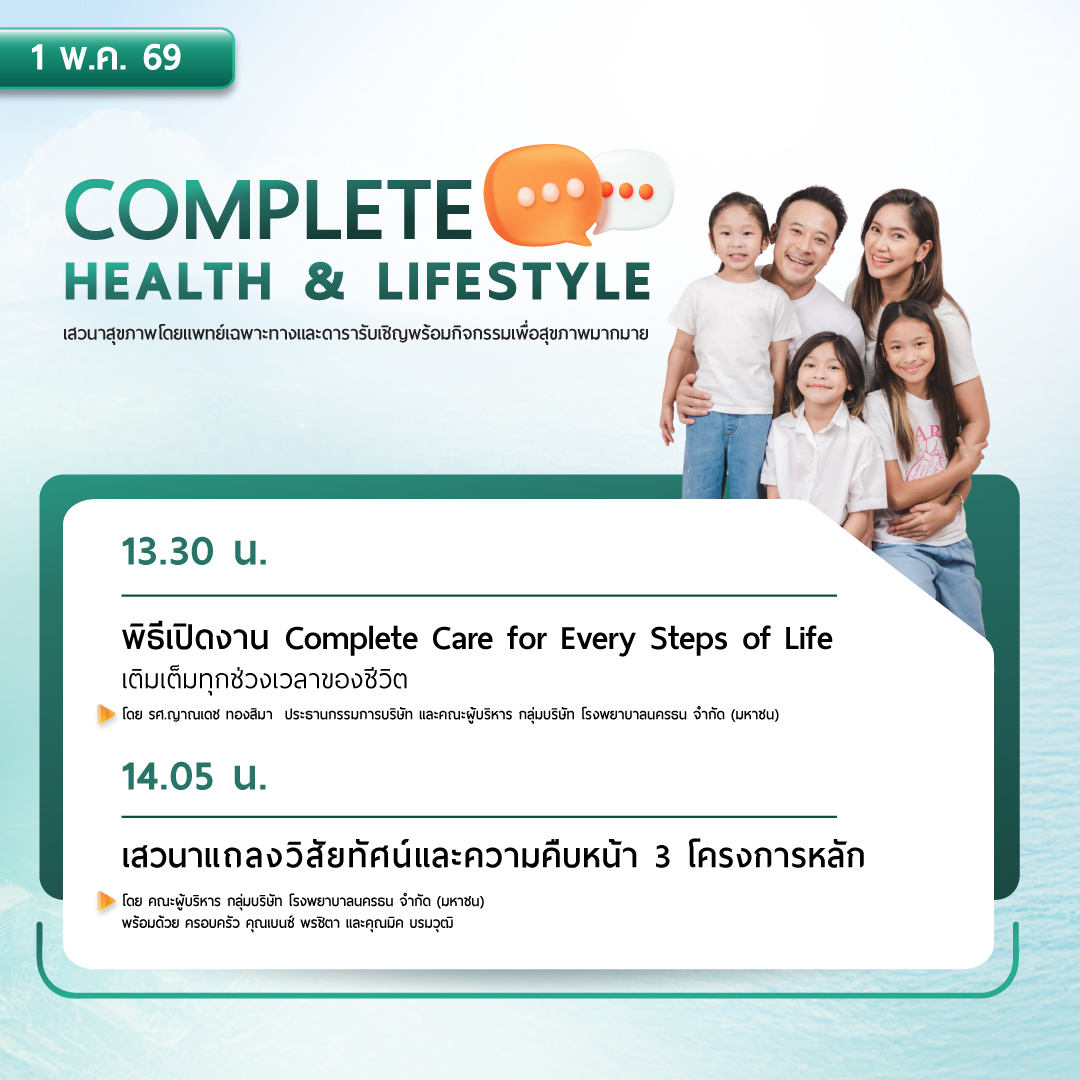 1 พ.ค. 69

COMPLETE
HEALTH & LIFESTYLE
เสวนาสุขภาพโดยแพทย์เฉพาะทางและดารารับเชิญพร้อมกิจกรรมเพื่อสุขภาพมากมาย

13.30 น.

พิธีเปิดงาน Complete Care for Every Steps of Life
เติมเต็มทุกช่วงเวลาของชีวิต
โดย รศ.ญาณเดช ทองสิมา ประธานกรรมการบริษัท และคณะผู้บริหาร กลุ่มบริษัท โรงพยาบาลนครธน จำกัด (มหาชน)

14.05 น.

เสวนาแถลงวิสัยทัศน์และความคืบหน้า 3 โครงการหลัก
โดย คณะผู้บริหาร กลุ่มบริษัท โรงพยาบาลนครธน จำกัด (มหาชน)
พร้อมด้วย ครอบครัว คุณเบนซ์ พรชิตา และคุณมิค บรมวุฒิ